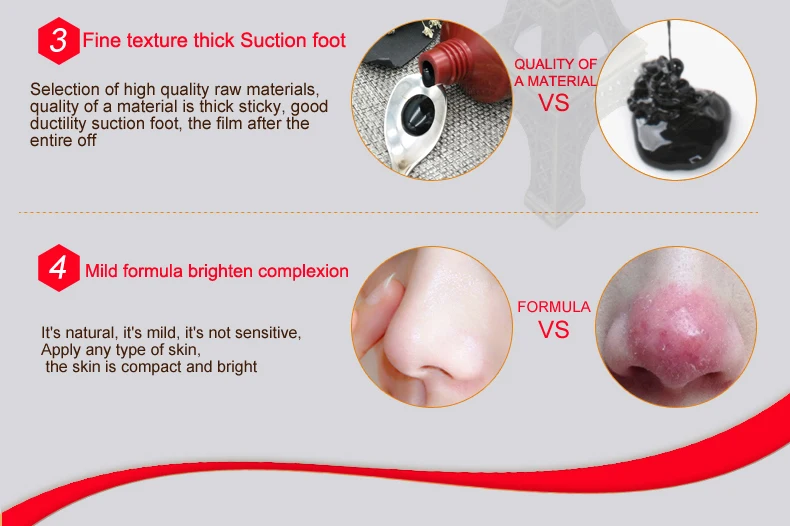 3 Fine texture thick Suction foot

Selection of high quality raw materials, quality of a material is thick sticky, good ductility suction foot, the film after the entire off

QUALITY OF A MATERIAL
VS

4 Mild formula brighten complexion

It's natural, it's mild, it's not sensitive, Apply any type of skin, the skin is compact and bright

FORMULA
VS